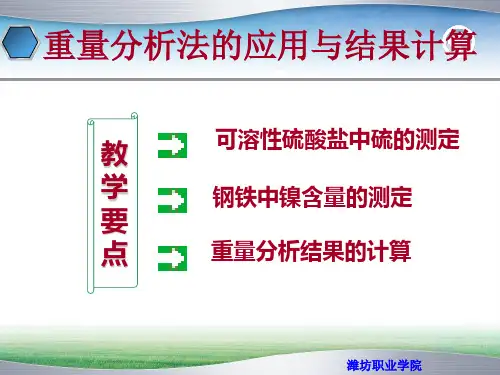 重量分析法的应用与结果计算

教学要点

可溶性硫酸盐中硫的测定

钢铁中镍含量的测定

重量分析结果的计算

潍坊职业学院